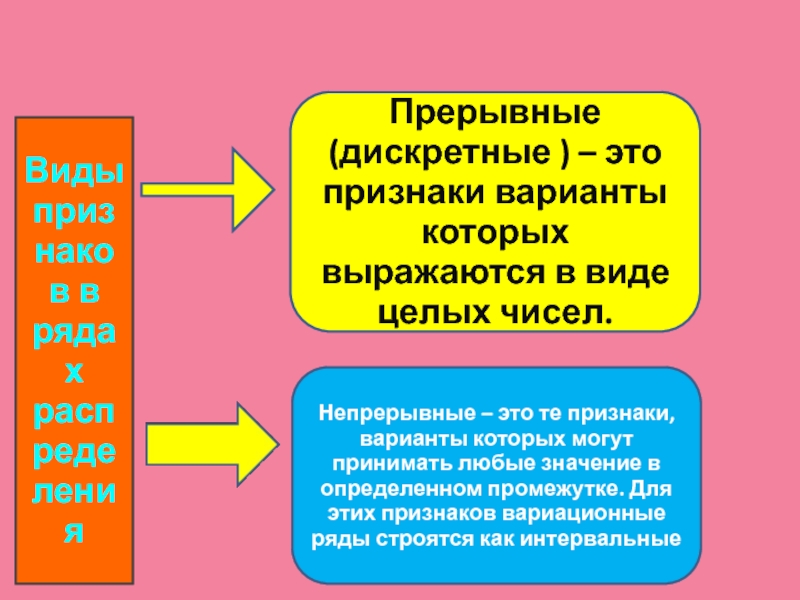 Виды признаков в рядах распределения

Прерывные (дискретные ) – это признаки варианты которых выражаются в виде целых чисел.

Непрерывные – это те признаки, варианты которых могут принимать любые значение в определенном промежутке. Для этих признаков вариационные ряды строятся как интервальные